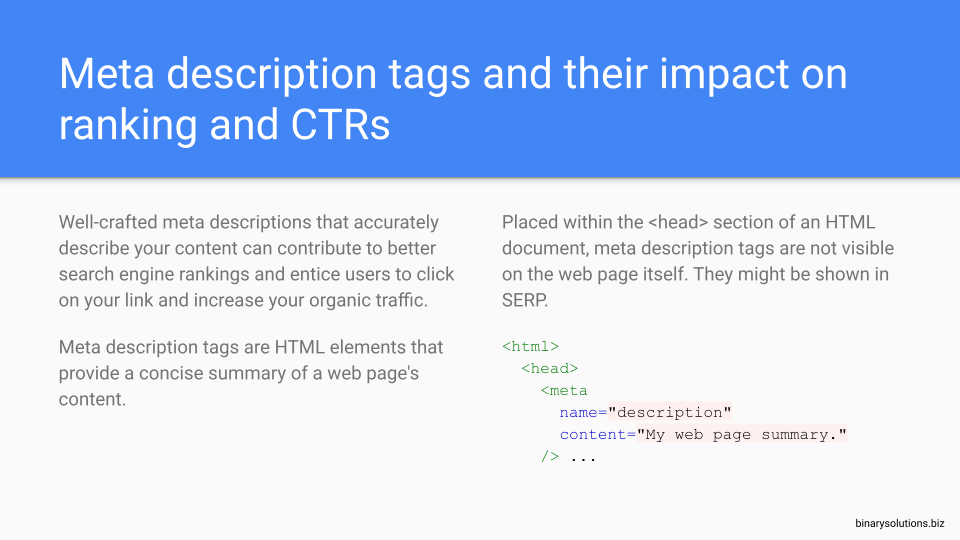 Meta description tags and their impact on ranking and CTRs

Well-crafted meta descriptions that accurately describe your content can contribute to better search engine rankings and entice users to click on your link and increase your organic traffic.

Meta description tags are HTML elements that provide a concise summary of a web page's content.

Placed within the <head> section of an HTML document, meta description tags are not visible on the web page itself. They might be shown in SERP.

<html>
  <head>
    <meta
      name="description"
      content="My web page summary."
    /> ...

binarysolutions.biz